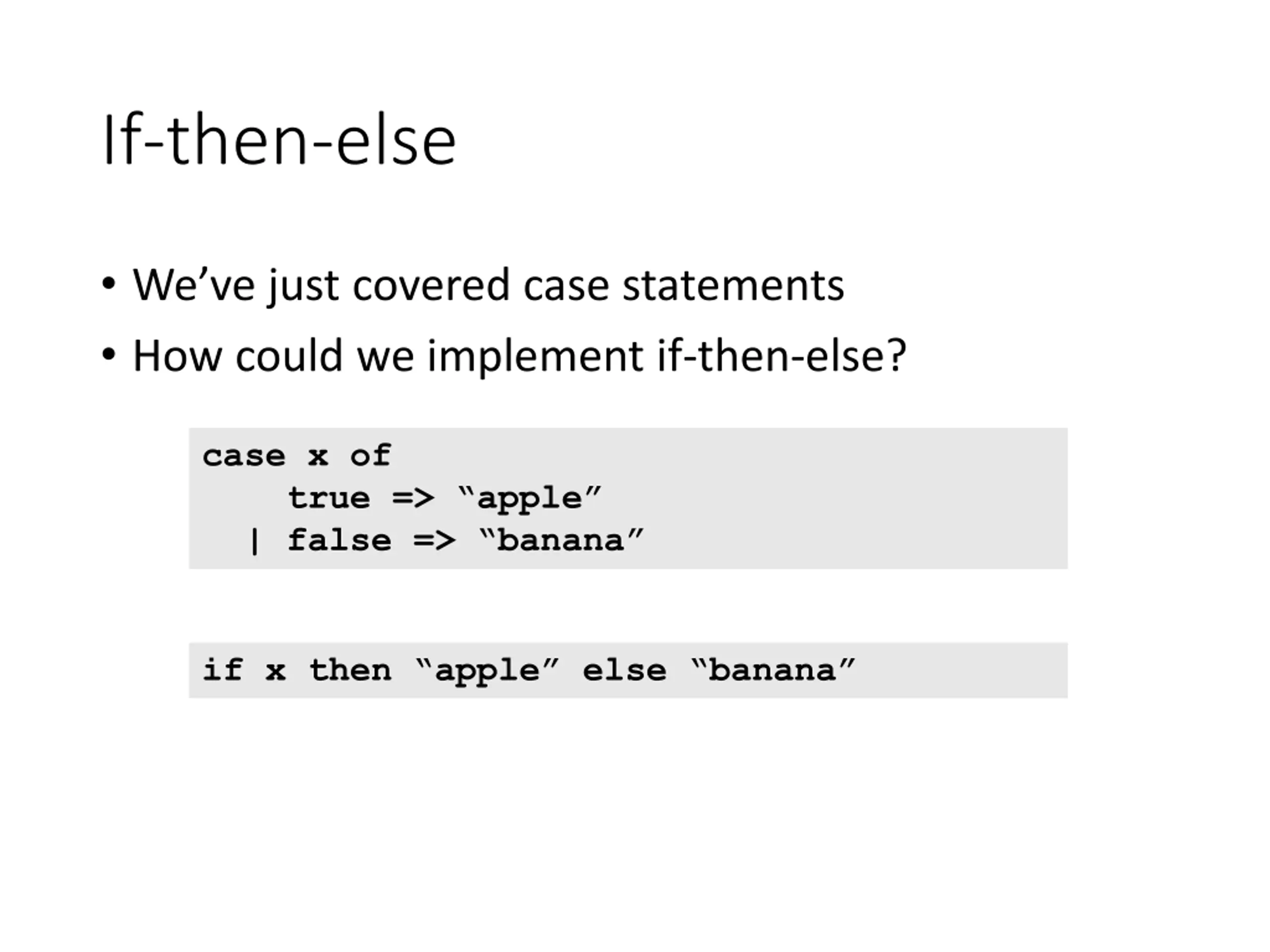 If-then-else

• We’ve just covered case statements
• How could we implement if-then-else?

case x of
    true => “apple”
  | false => “banana”

if x then “apple” else “banana”